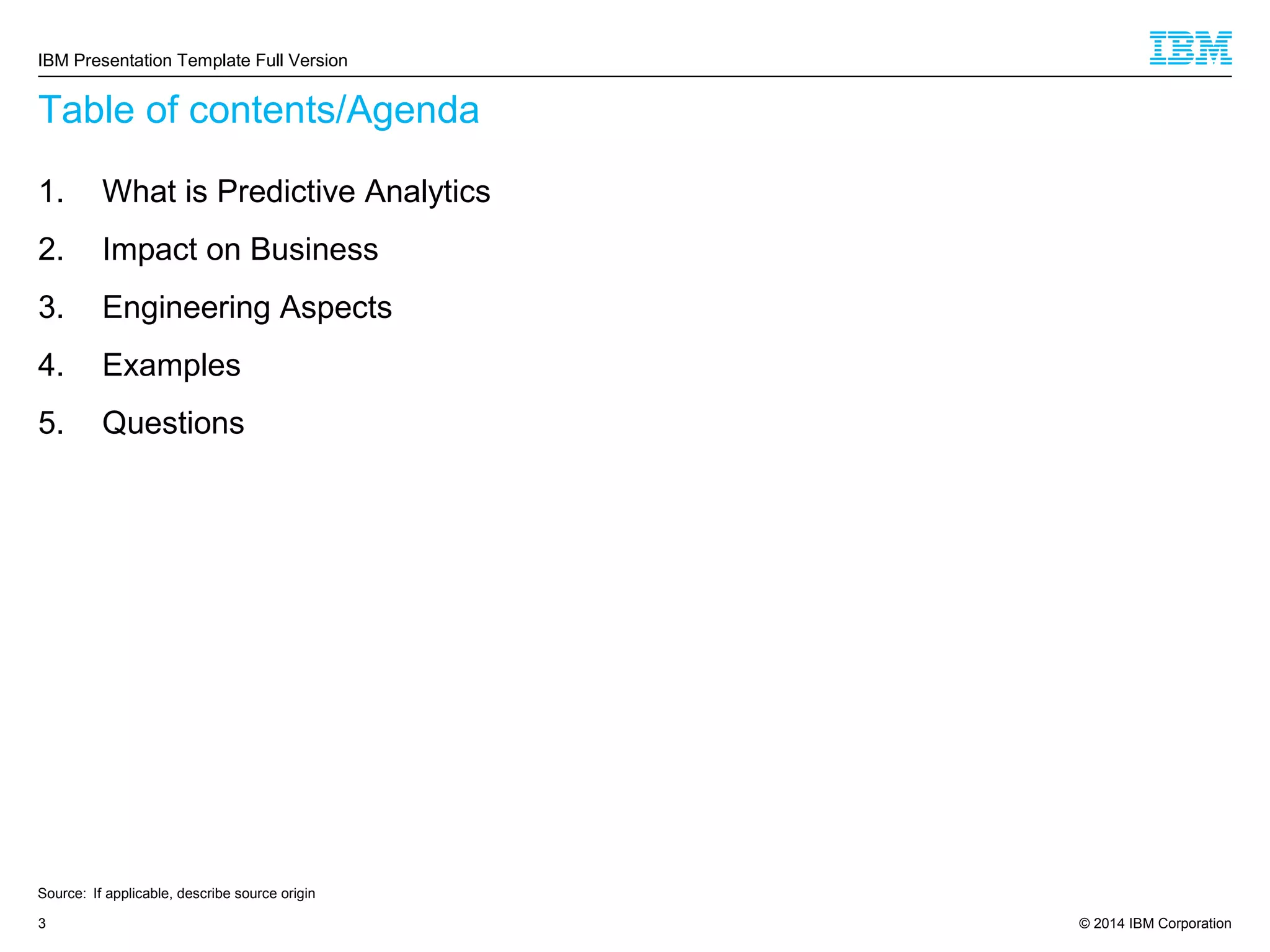 IBM Presentation Template Full Version

IBM

Table of contents/Agenda

1. What is Predictive Analytics

2. Impact on Business

3. Engineering Aspects

4. Examples

5. Questions

Source: If applicable, describe source origin

3

© 2014 IBM Corporation